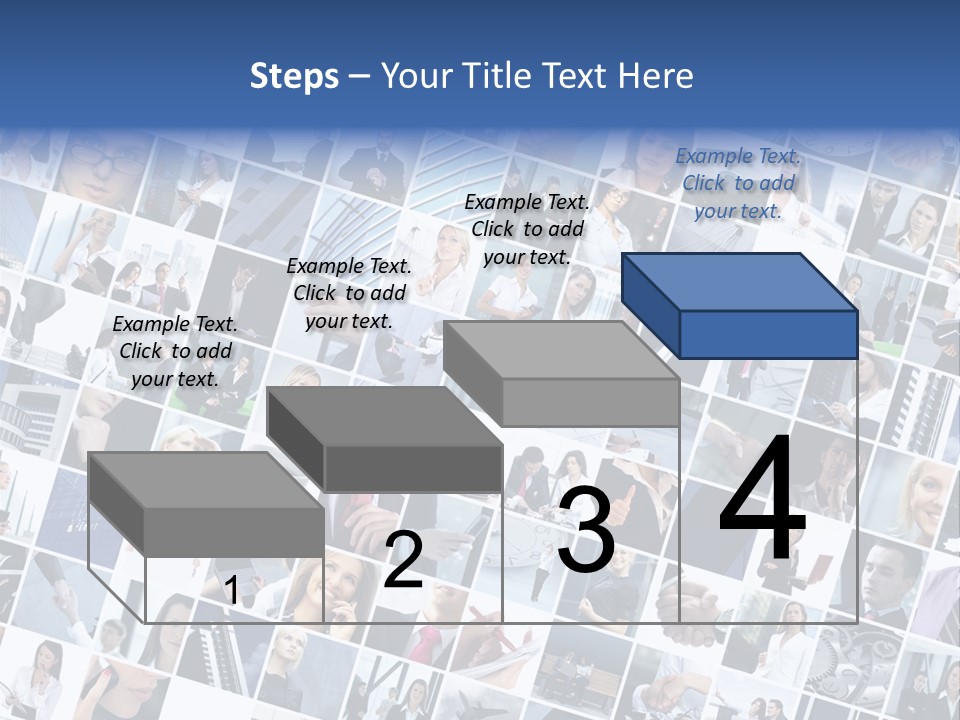 Steps – Your Title Text Here

Example Text. Click to add your text.

Example Text. Click to add your text.

Example Text. Click to add your text.

Example Text. Click to add your text.

1

2

3

4